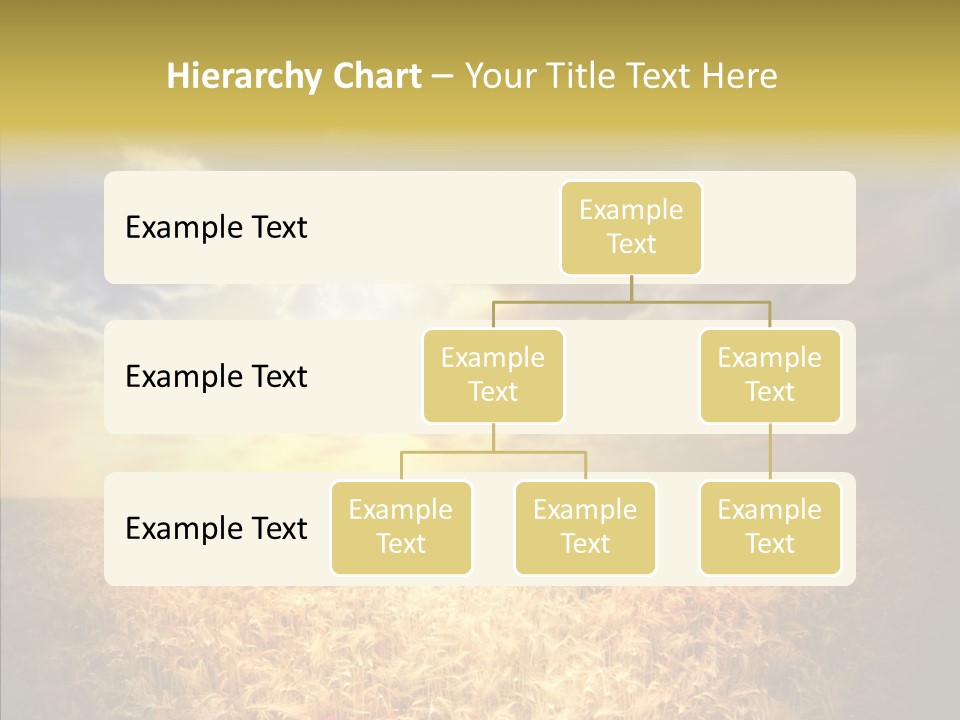 Hierarchy Chart – Your Title Text Here

Example Text

Example Text

Example Text

Example Text

Example Text

Example Text

Example Text

Example Text

Example Text